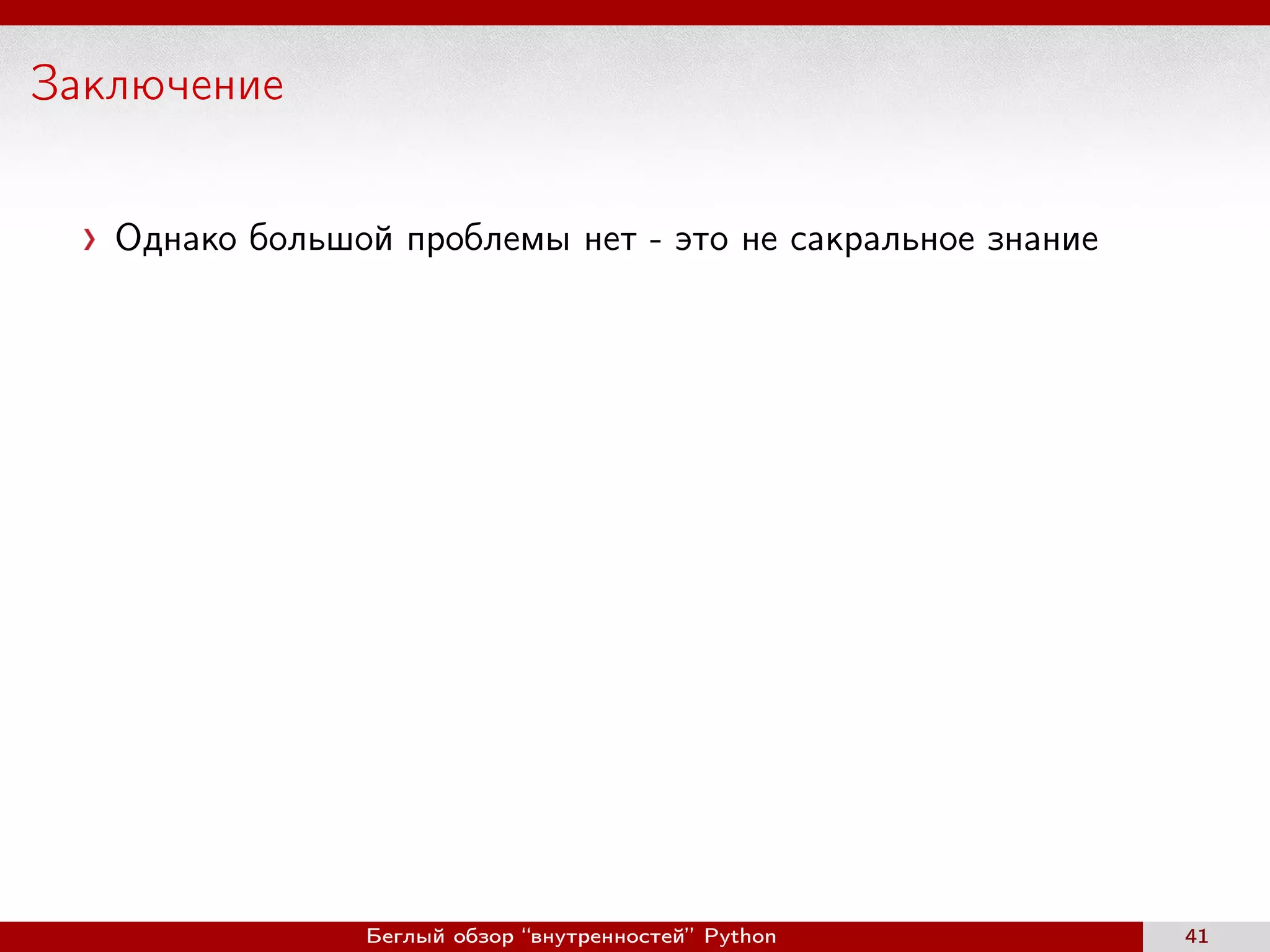 Заключение

› Однако большой проблемы нет - это не сакральное знание

Беглый обзор “внутренностей” Python

41